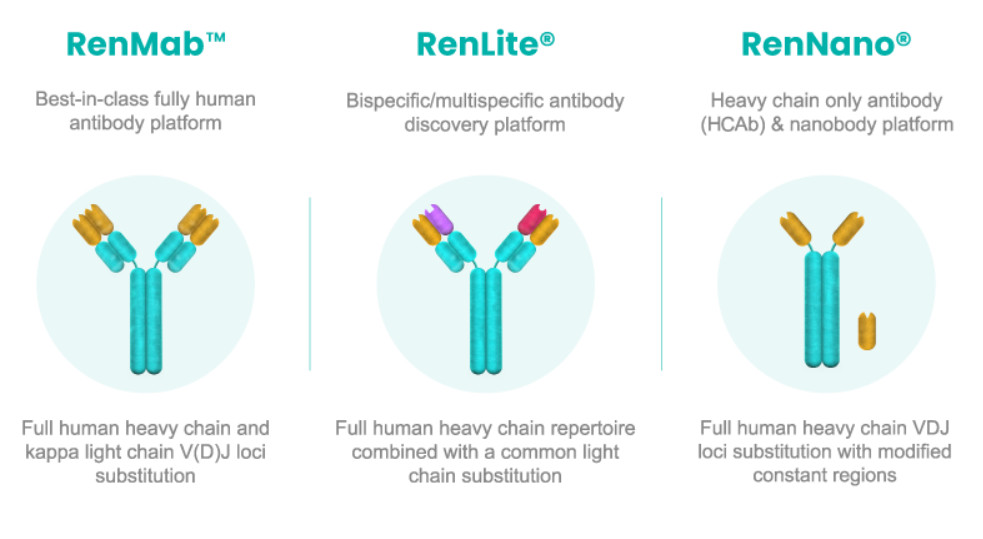 RenMab™

Best-in-class fully human antibody platform

Full human heavy chain and kappa light chain V(D)J loci substitution

RenLite®

Bispecific/multispecific antibody discovery platform

Full human heavy chain repertoire combined with a common light chain substitution

RenNano®

Heavy chain only antibody (HCAb) & nanobody platform

Full human heavy chain VDJ loci substitution with modified constant regions